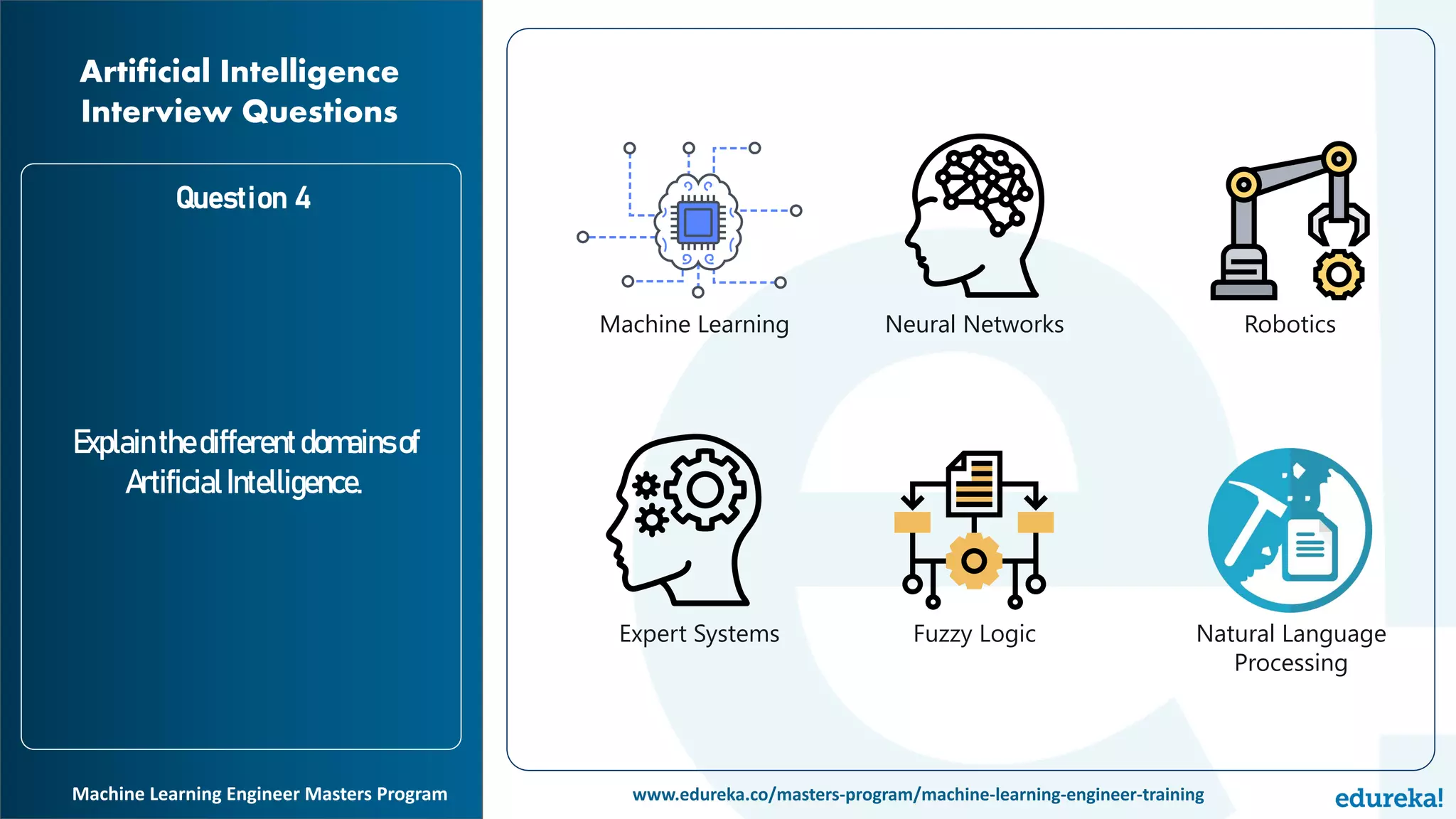 Artificial Intelligence Interview Questions

Question 4

Explain the different domains of Artificial Intelligence.

Machine Learning

Neural Networks

Robotics

Expert Systems

Fuzzy Logic

Natural Language Processing

Machine Learning Engineer Masters Program

www.edureka.co/masters-program/machine-learning-engineer-training

edureka!